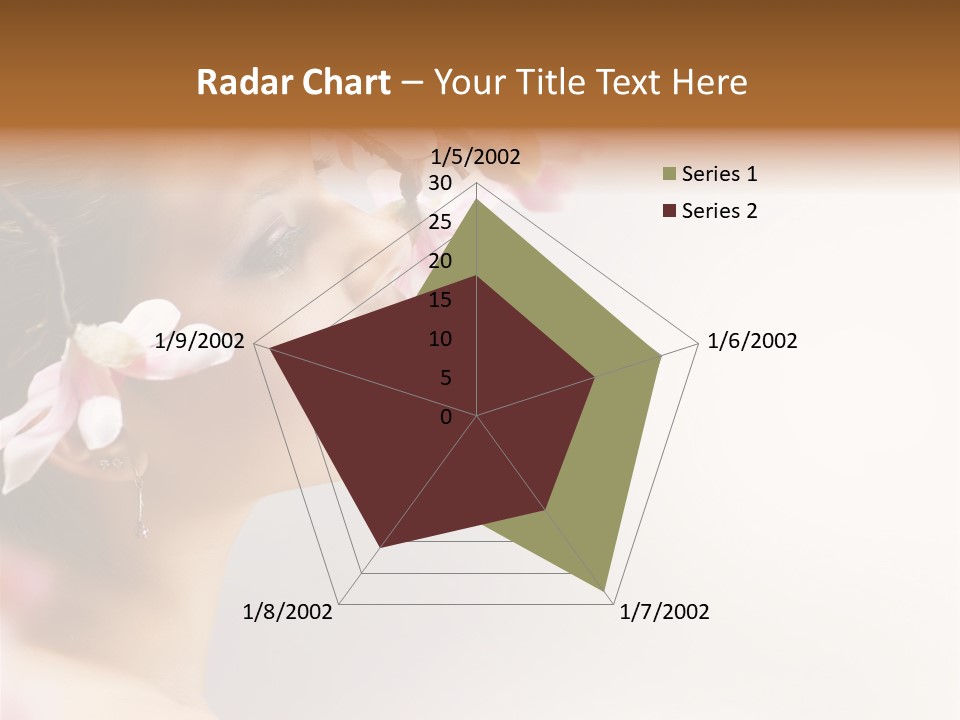 Radar Chart – Your Title Text Here

1/5/2002
30
25
20
15
10
5
0
1/6/2002
1/7/2002
1/8/2002
1/9/2002

Series 1
Series 2